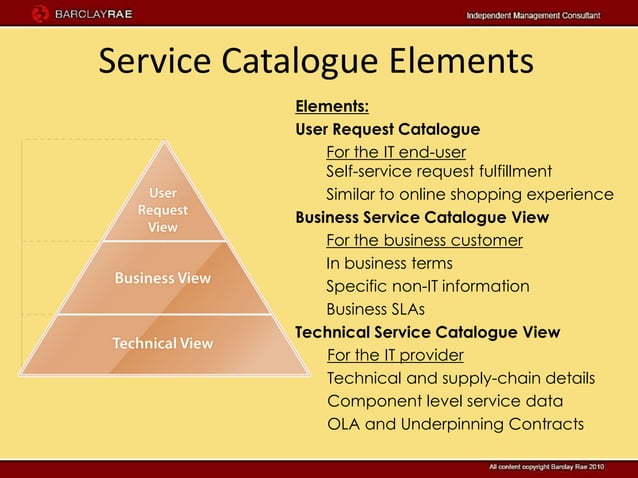 BARCLAYRAE

Independent Management Consultant

Service Catalogue Elements

User Request View

Business View

Technical View

Elements:

User Request Catalogue

For the IT end-user

Self-service request fulfillment

Similar to online shopping experience

Business Service Catalogue View

For the business customer

In business terms

Specific non-IT information

Business SLAs

Technical Service Catalogue View

For the IT provider

Technical and supply-chain details

Component level service data

OLA and Underpinning Contracts

All content copyright Barclay Rae 2010